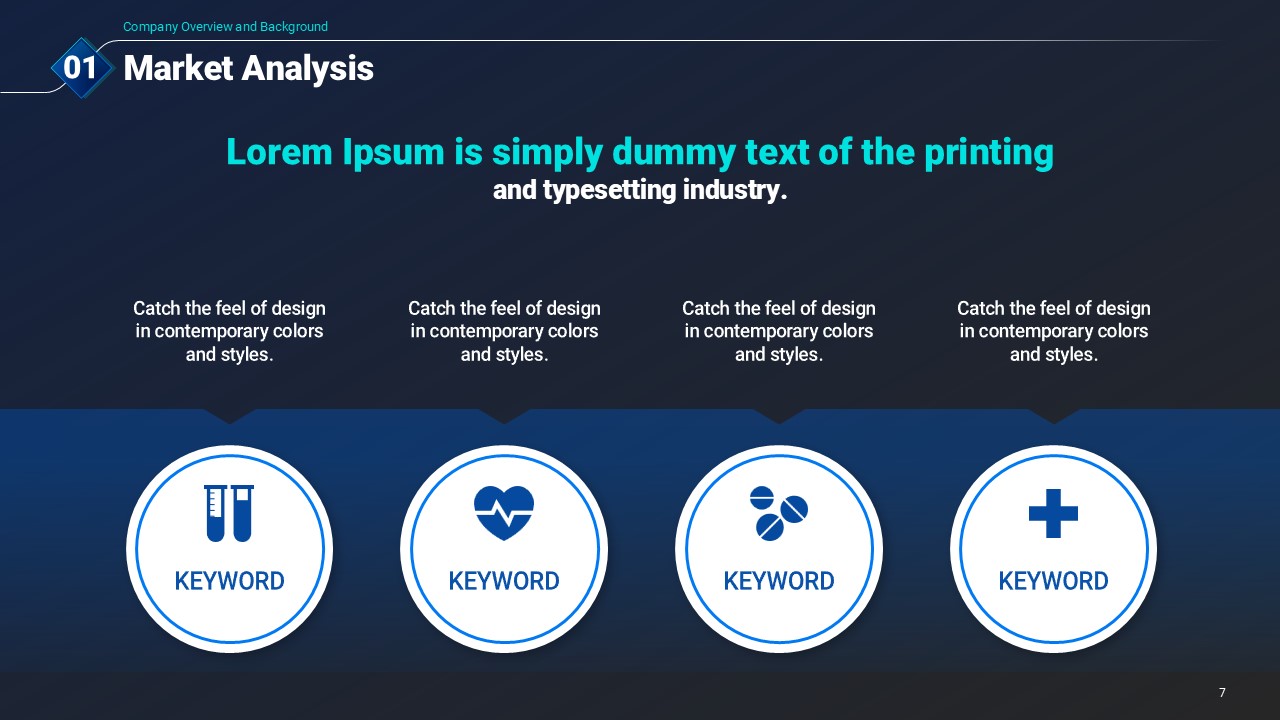 Company Overview and Background

01 Market Analysis

Lorem Ipsum is simply dummy text of the printing and typesetting industry.

Catch the feel of design in contemporary colors and styles.

Catch the feel of design in contemporary colors and styles.

Catch the feel of design in contemporary colors and styles.

Catch the feel of design in contemporary colors and styles.

KEYWORD

KEYWORD

KEYWORD

KEYWORD

7